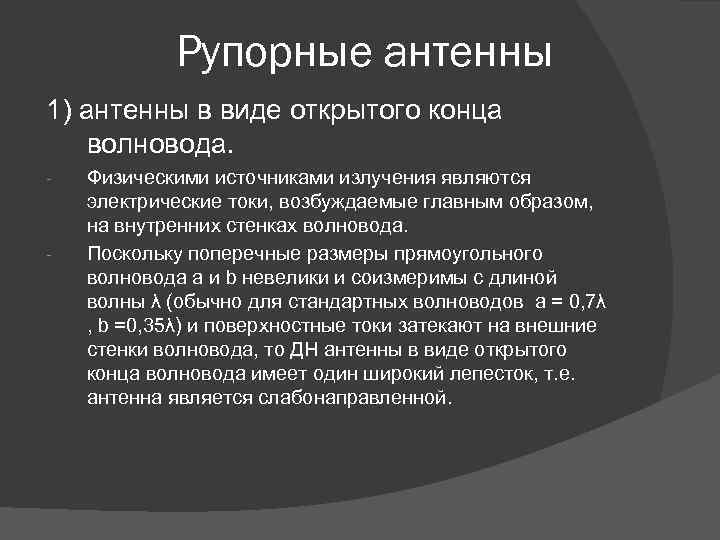 Рупорные антенны

1) антенны в виде открытого конца волновода.

- Физическими источниками излучения являются электрические токи, возбуждаемые главным образом, на внутренних стенках волновода.

- Поскольку поперечные размеры прямоугольного волновода a и b невелики и соизмеримы с длиной волны λ (обычно для стандартных волноводов a = 0,7λ , b =0,35λ) и поверхностные токи затекают на внешние стенки волновода, то ДН антенны в виде открытого конца волновода имеет один широкий лепесток, т.е. антенна является слабонаправленной.